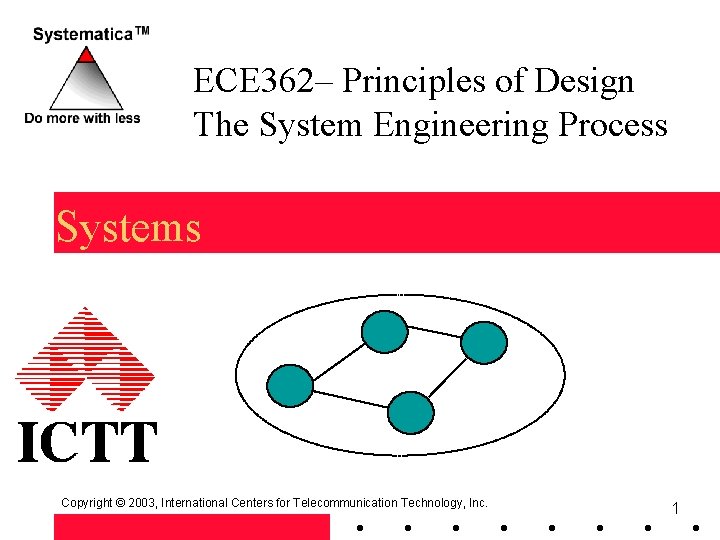 Systematica™

Do more with less

ECE362– Principles of Design
The System Engineering Process

Systems

ICTT

Copyright © 2003, International Centers for Telecommunication Technology, Inc.

1